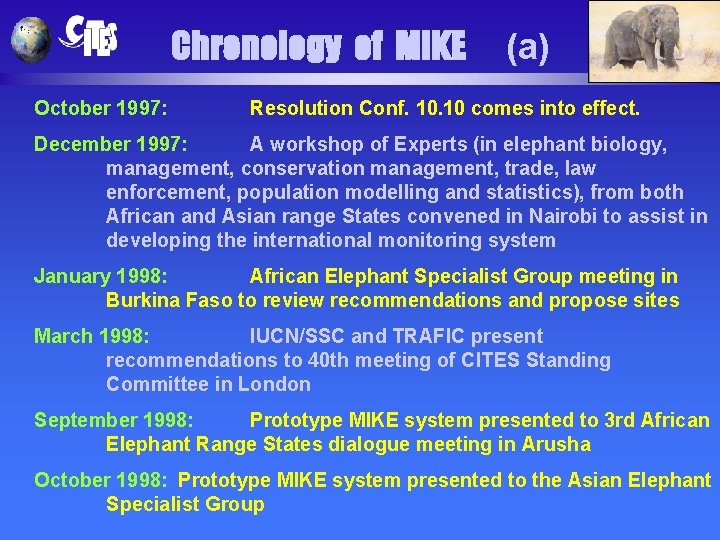 CITES

Chronology of MIKE (a)

October 1997: Resolution Conf. 10.10 comes into effect.

December 1997: A workshop of Experts (in elephant biology, management, conservation management, trade, law enforcement, population modelling and statistics), from both African and Asian range States convened in Nairobi to assist in developing the international monitoring system

January 1998: African Elephant Specialist Group meeting in Burkina Faso to review recommendations and propose sites

March 1998: IUCN/SSC and TRAFIC present recommendations to 40th meeting of CITES Standing Committee in London

September 1998: Prototype MIKE system presented to 3rd African Elephant Range States dialogue meeting in Arusha

October 1998: Prototype MIKE system presented to the Asian Elephant Specialist Group